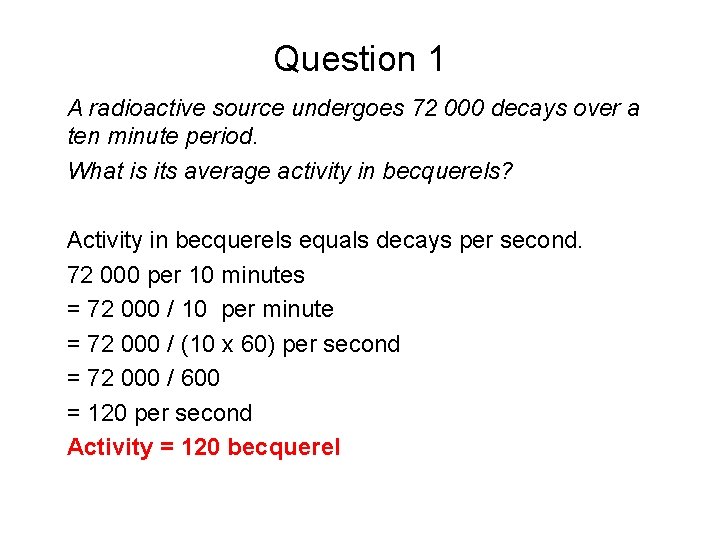 Question 1

A radioactive source undergoes 72 000 decays over a ten minute period.

What is its average activity in becquerels?

Activity in becquerels equals decays per second.

72 000 per 10 minutes

= 72 000 / 10 per minute

= 72 000 / (10 x 60) per second

= 72 000 / 600

= 120 per second

Activity = 120 becquerel